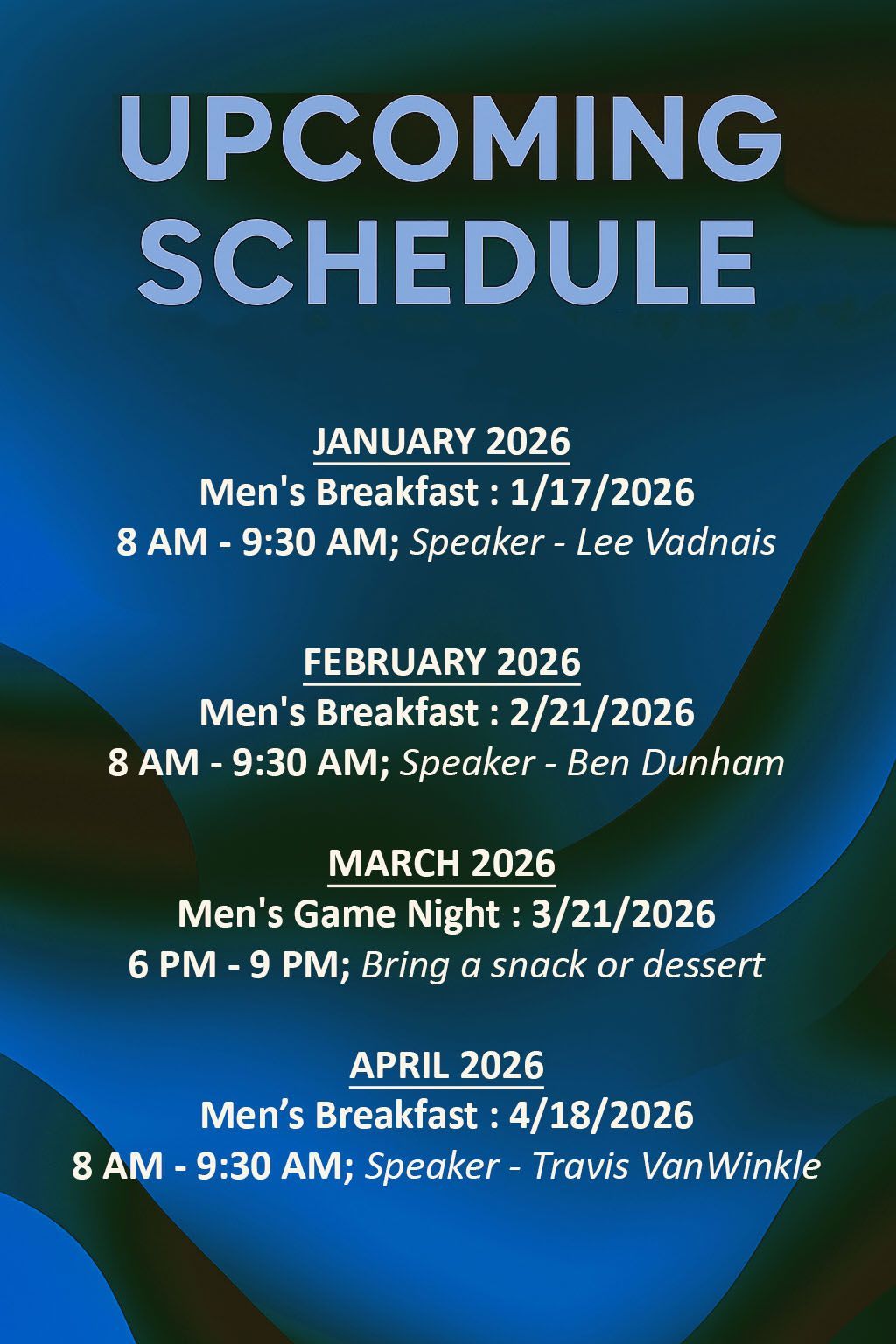 UPCOMING SCHEDULE

JANUARY 2026
Men's Breakfast : 1/17/2026
8 AM - 9:30 AM; Speaker - Lee Vadnais

FEBRUARY 2026
Men's Breakfast : 2/21/2026
8 AM - 9:30 AM; Speaker - Ben Dunham

MARCH 2026
Men's Game Night : 3/21/2026
6 PM - 9 PM; Bring a snack or dessert

APRIL 2026
Men’s Breakfast : 4/18/2026
8 AM - 9:30 AM; Speaker - Travis VanWinkle